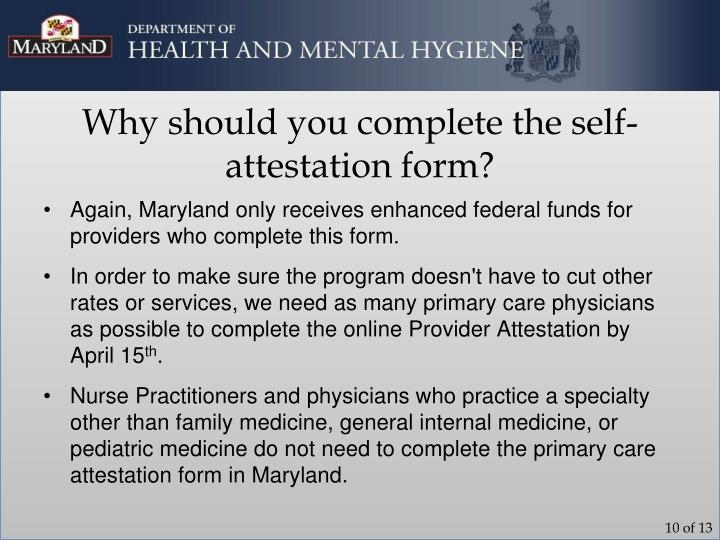 MARYLAND DEPARTMENT OF HEALTH AND MENTAL HYGIENE

Why should you complete the self-attestation form?

• Again, Maryland only receives enhanced federal funds for providers who complete this form.

• In order to make sure the program doesn't have to cut other rates or services, we need as many primary care physicians as possible to complete the online Provider Attestation by April 15$^{th}$.

• Nurse Practitioners and physicians who practice a specialty other than family medicine, general internal medicine, or pediatric medicine do not need to complete the primary care attestation form in Maryland.

10 of 13